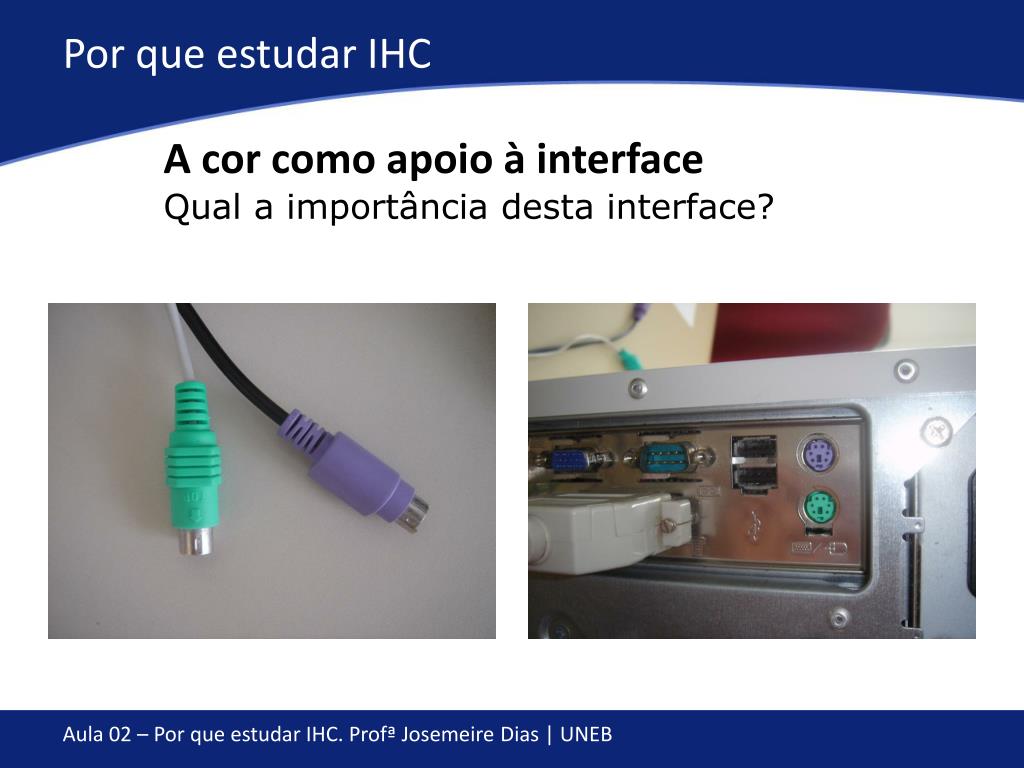 Por que estudar IHC

A cor como apoio à interface
Qual a importância desta interface?

Aula 02 – Por que estudar IHC. Profª Josemeire Dias | UNEB